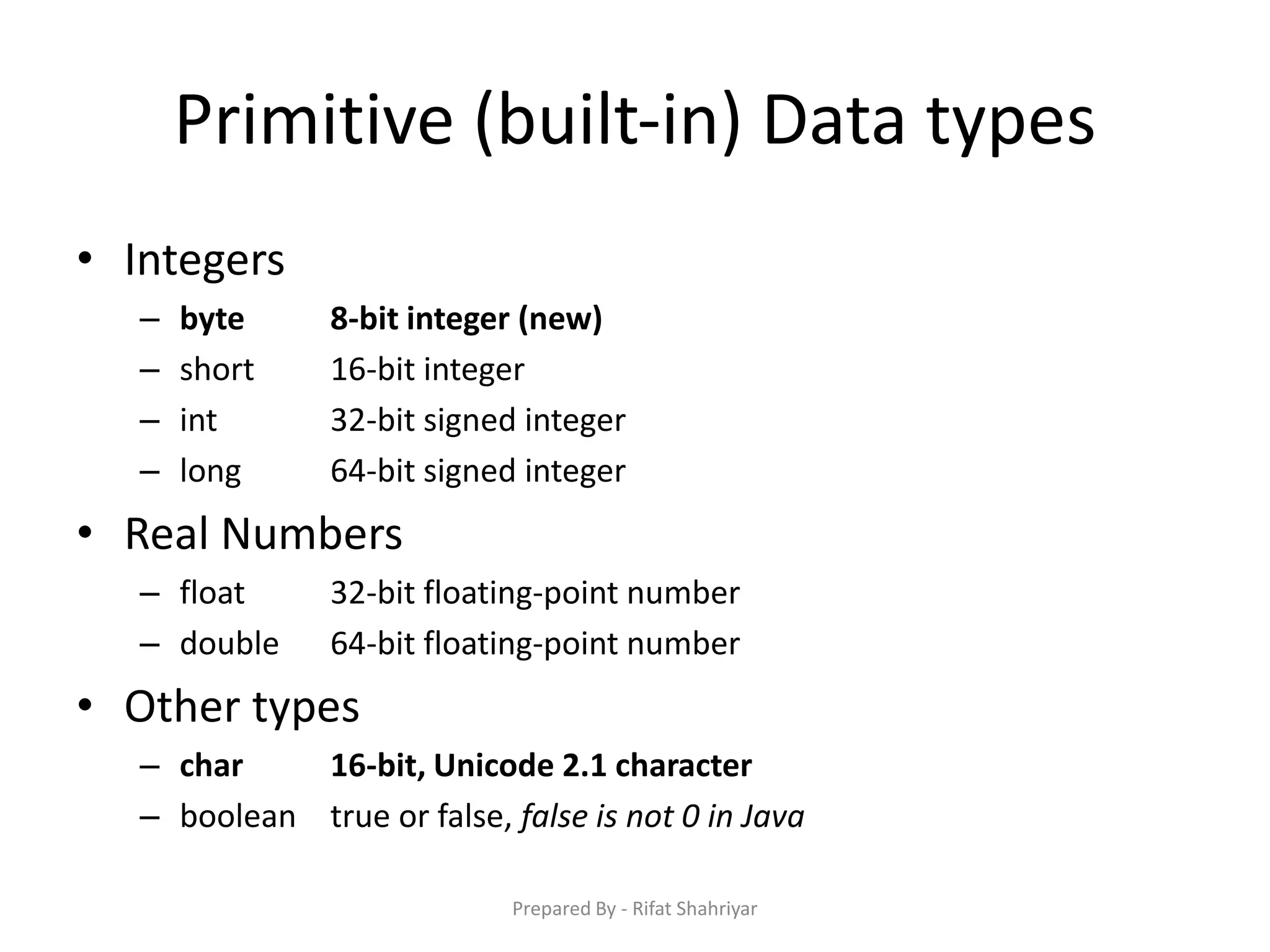 Primitive (built-in) Data types

• Integers
– byte 8-bit integer (new)
– short 16-bit integer
– int 32-bit signed integer
– long 64-bit signed integer

• Real Numbers
– float 32-bit floating-point number
– double 64-bit floating-point number

• Other types
– char 16-bit, Unicode 2.1 character
– boolean true or false, false is not 0 in Java

Prepared By - Rifat Shahriyar